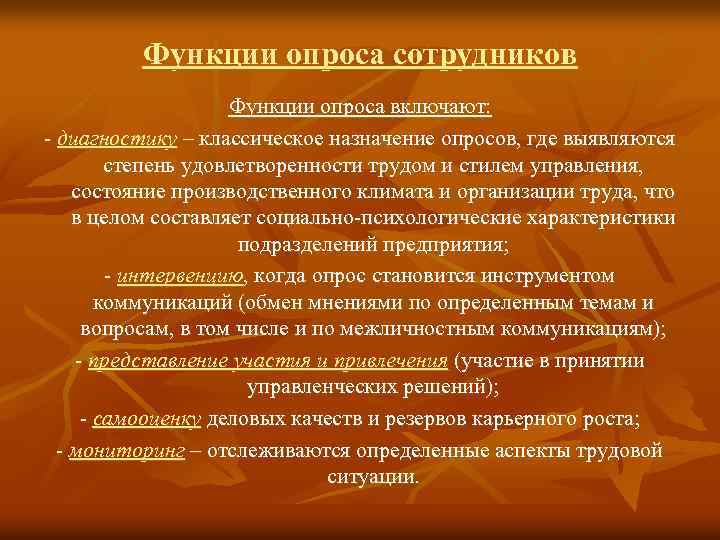 Функции опроса сотрудников

Функции опроса включают:

- диагностику – классическое назначение опросов, где выявляются степень удовлетворенности трудом и стилем управления, состояние производственного климата и организации труда, что в целом составляет социально-психологические характеристики подразделений предприятия;

- интервенцию, когда опрос становится инструментом коммуникаций (обмен мнениями по определенным темам и вопросам, в том числе и по межличностным коммуникациям);

- представление участия и привлечения (участие в принятии управленческих решений);

- самооценку деловых качеств и резервов карьерного роста;

- мониторинг – отслеживаются определенные аспекты трудовой ситуации.